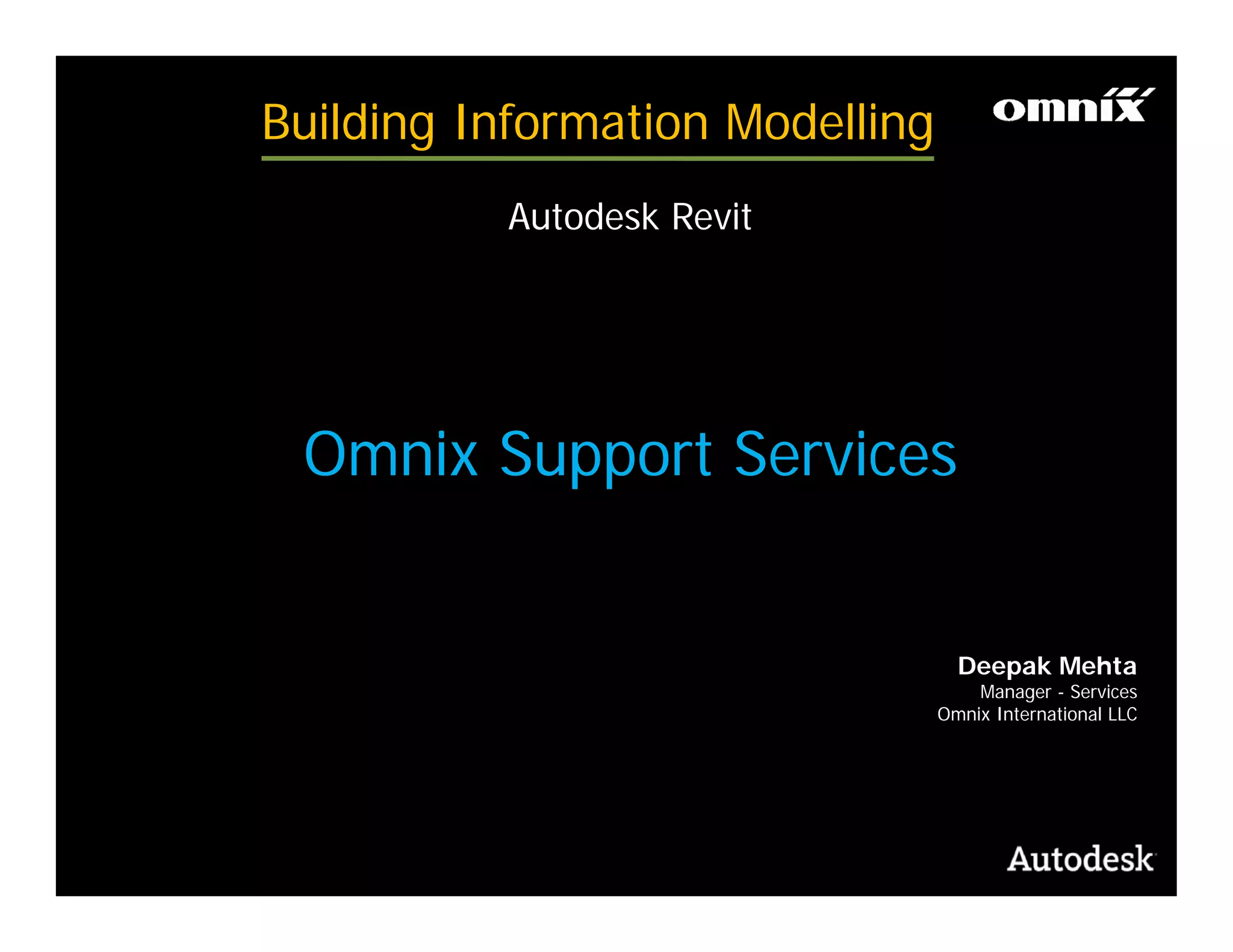 Building Information Modelling

omnix

Autodesk Revit

Omnix Support Services

Deepak Mehta
Manager - Services
Omnix International LLC

Autodesk